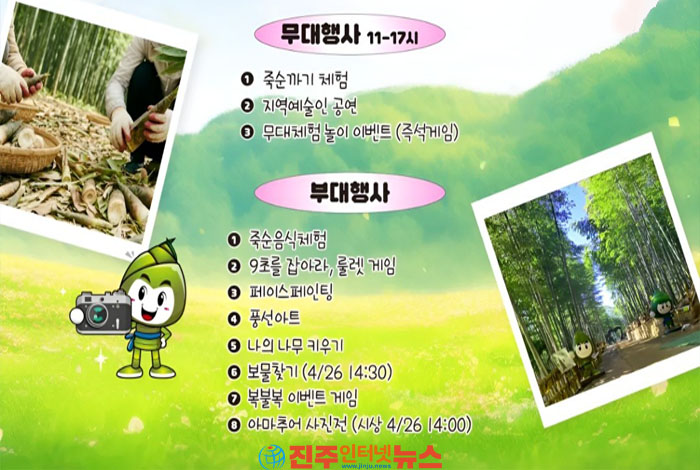 무대행사 11-17시

❶ 죽순까기 체험
❷ 지역예술인 공연
❸ 무대체험 놀이 이벤트 (즉석게임)

부대행사

❶ 죽순음식체험
❷ 9초를 잡아라, 룰렛 게임
❸ 페이스페인팅
❹ 풍선아트
❺ 나의 나무 키우기
❻ 보물찾기 (4/26 14:30)
❼ 복불복 이벤트 게임
❽ 아마추어 사진전 (시상 4/26 14:00)

진주인터넷뉴스 www.jinju.news